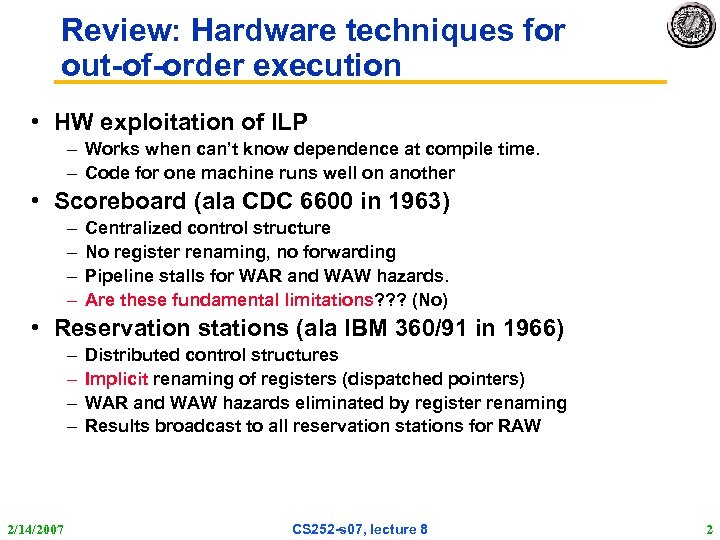 Review: Hardware techniques for out-of-order execution

• HW exploitation of ILP
– Works when can't know dependence at compile time.
– Code for one machine runs well on another

• Scoreboard (ala CDC 6600 in 1963)
– Centralized control structure
– No register renaming, no forwarding
– Pipeline stalls for WAR and WAW hazards.
– Are these fundamental limitations??? (No)

• Reservation stations (ala IBM 360/91 in 1966)
– Distributed control structures
– Implicit renaming of registers (dispatched pointers)
– WAR and WAW hazards eliminated by register renaming
– Results broadcast to all reservation stations for RAW

2/14/2007 CS252-s07, lecture 8 2